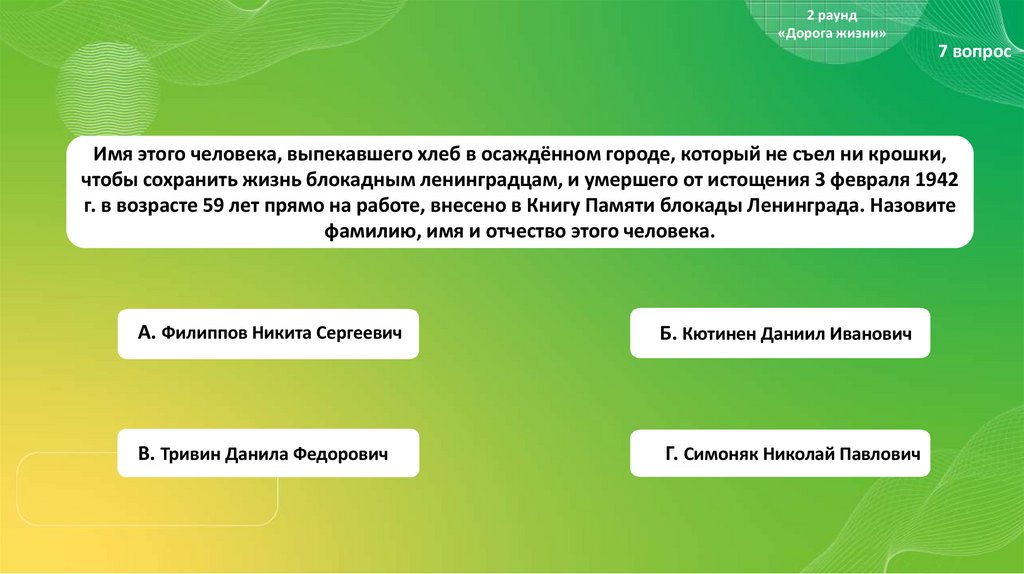 2 раунд
«Дорога жизни»

7 вопрос

Имя этого человека, выпекавшего хлеб в осаждённом городе, который не съел ни крошки, чтобы сохранить жизнь блокадным ленинградцам, и умершего от истощения 3 февраля 1942 г. в возрасте 59 лет прямо на работе, внесено в Книгу Памяти блокады Ленинграда. Назовите фамилию, имя и отчество этого человека.

А. Филиппов Никита Сергеевич

Б. Кютинен Даниил Иванович

В. Тривин Данила Федорович

Г. Симоняк Николай Павлович